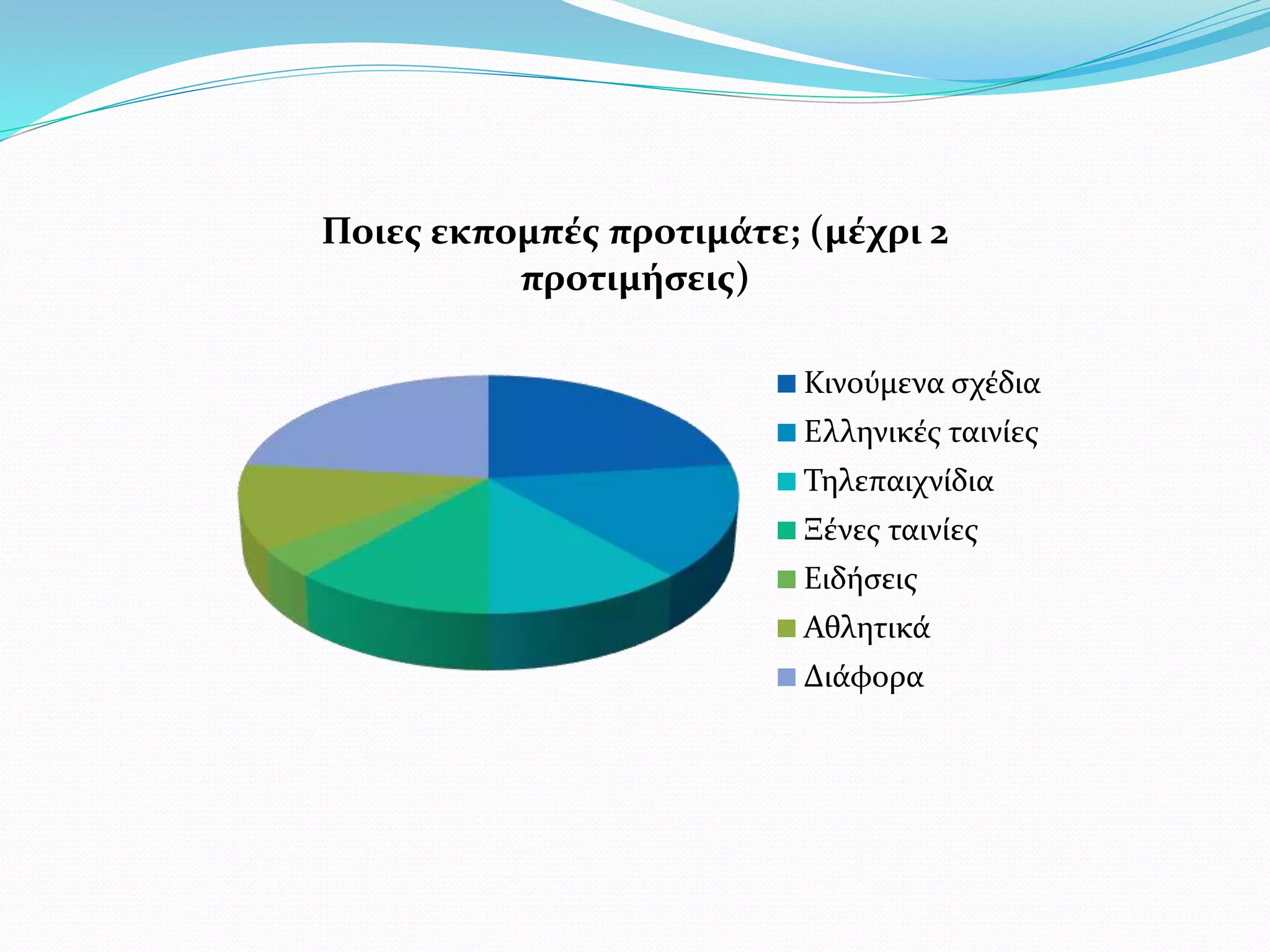 Ποιες εκπομπές προτιμάτε; (μέχρι 2 προτιμήσεις)

Κινούμενα σχέδια
Ελληνικές ταινίες
Τηλεπαιχνίδια
Ξένες ταινίες
Ειδήσεις
Αθλητικά
Διάφορα